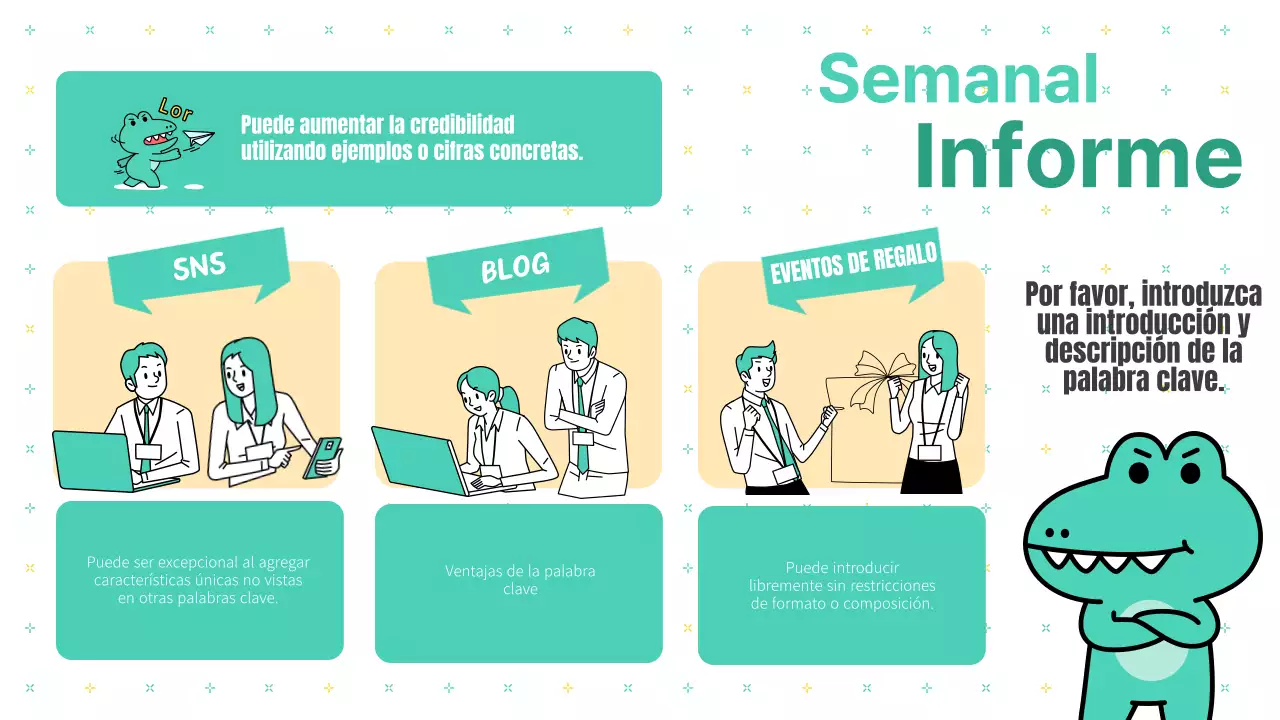 Lor

Puede aumentar la credibilidad utilizando ejemplos o cifras concretas.

Semanal
Informe

SNS

BLOG

EVENTOS DE REGALO

Por favor, introduzca una introducción y descripción de la palabra clave.

Puede ser excepcional al agregar características únicas no vistas en otras palabras clave.

Ventajas de la palabra clave

Puede introducir libremente sin restricciones de formato o composición.